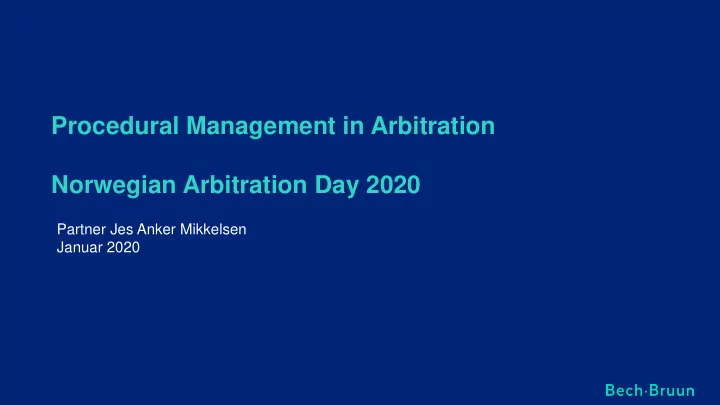 Procedural Management in Arbitration

Norwegian Arbitration Day 2020

Partner Jes Anker Mikkelsen
Januar 2020

Bech·Bruun